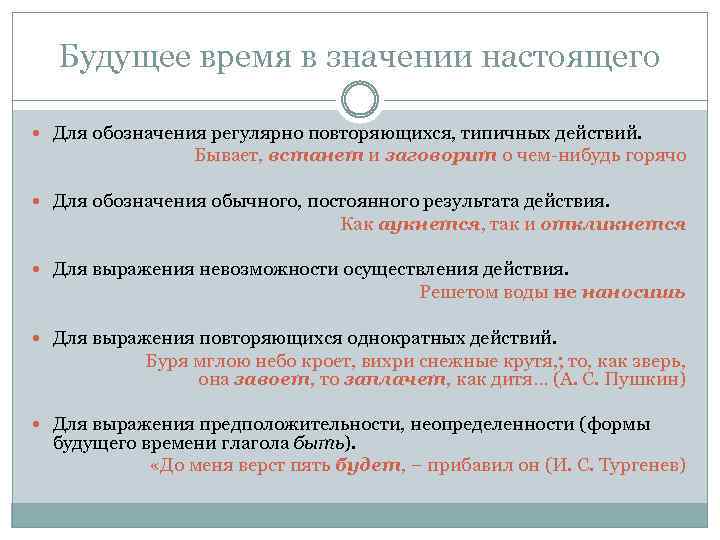 Будущее время в значении настоящего

Для обозначения регулярно повторяющихся, типичных действий.

Бывает, встанет и заговорит о чем-нибудь горячо

Для обозначения обычного, постоянного результата действия.

Как аукнется, так и откликнется

Для выражения невозможности осуществления действия.

Решетом воды не наносишь

Для выражения повторяющихся однократных действий.

Буря мглою небо кроет, вихри снежные крутя,; то, как зверь, она завоет, то заплачет, как дитя... (А. С. Пушкин)

Для выражения предположительности, неопределенности (формы будущего времени глагола быть).

«До меня верст пять будет, – прибавил он (И. С. Тургенев)